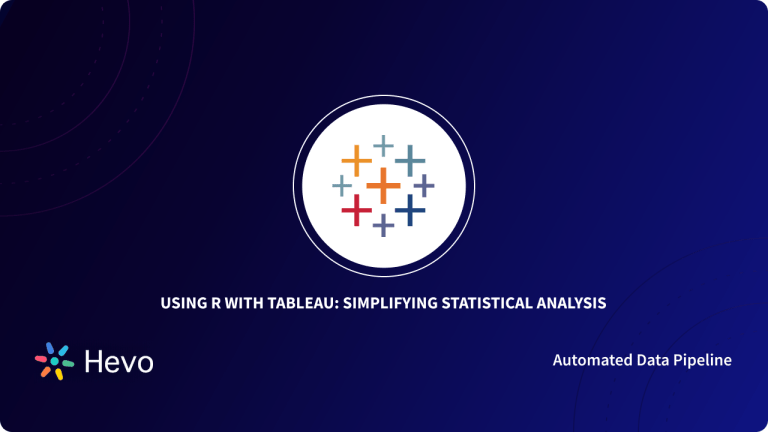 USING R WITH TABLEAU: SIMPLIFYING STATISTICAL ANALYSIS

Hevo

Automated Data Pipeline